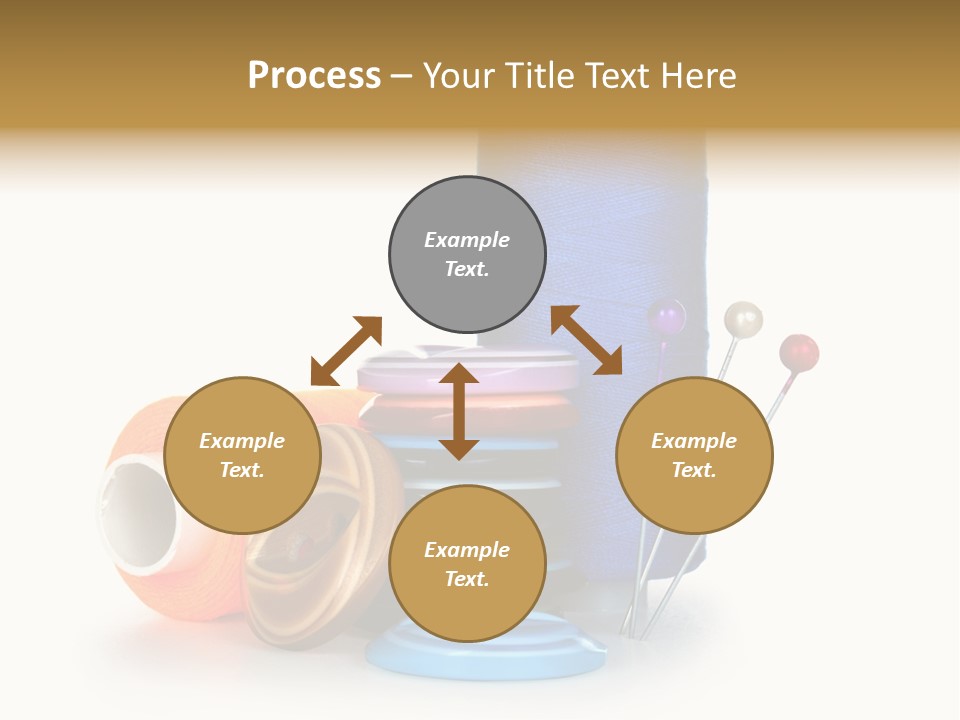 Process – Your Title Text Here

Example Text.

Example Text.

Example Text.

Example Text.